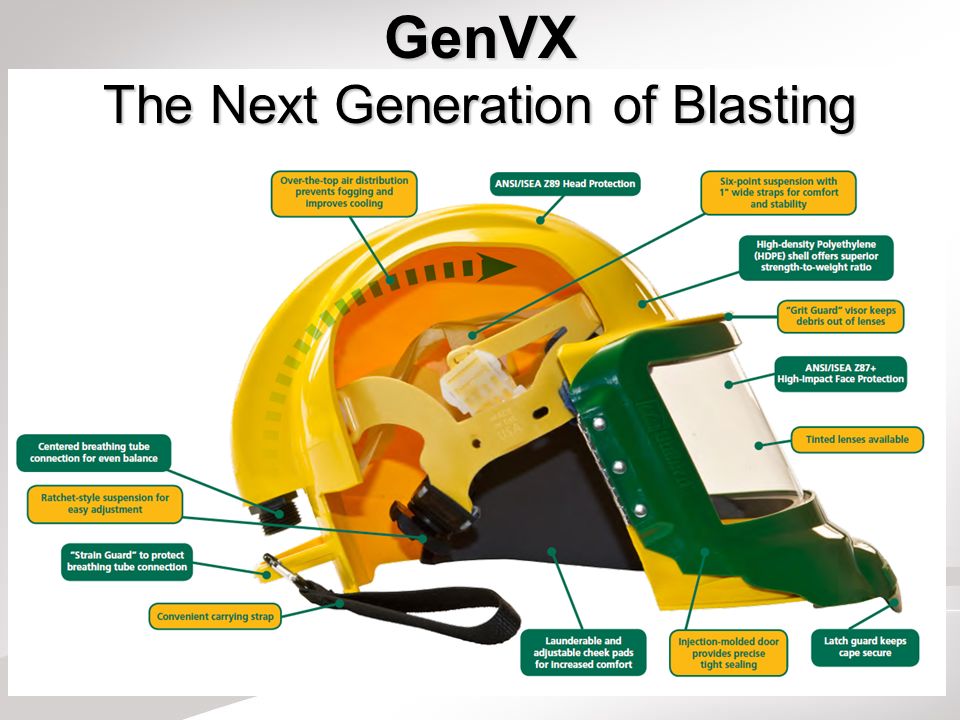 GenVX

The Next Generation of Blasting

Over-the-top air distribution prevents fogging and improves cooling

ANSI/ISEA Z89 Head Protection

Six-point suspension with 1" wide straps for comfort and stability

High-density Polyethylene (HDPE) shell offers superior strength-to-weight ratio

"Grit Guard" visor keeps debris out of lenses

ANSI/ISEA Z87+ High-Impact Face Protection

Tinted lenses available

Centered breathing tube connection for even balance

Ratchet-style suspension for easy adjustment

"Strain Guard" to protect breathing tube connection

Convenient carrying strap

Launderable and adjustable cheek pads for increased comfort

Injection-molded door provides precise tight sealing

Latch guard keeps cape secure